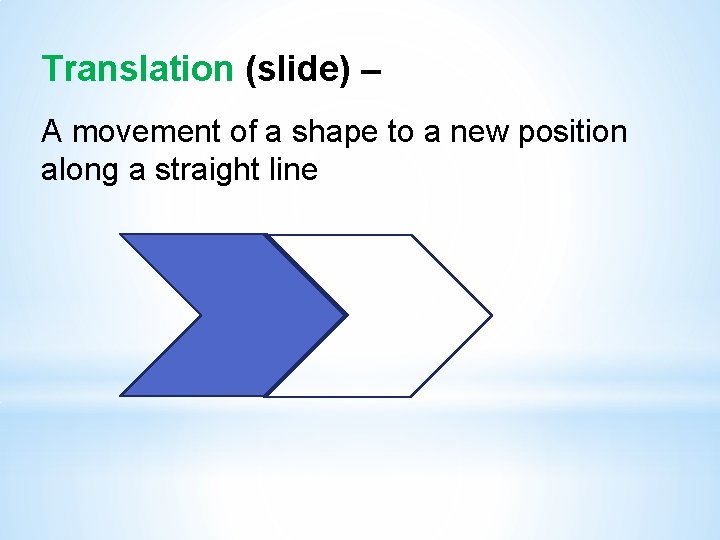 Translation (slide) –

A movement of a shape to a new position along a straight line